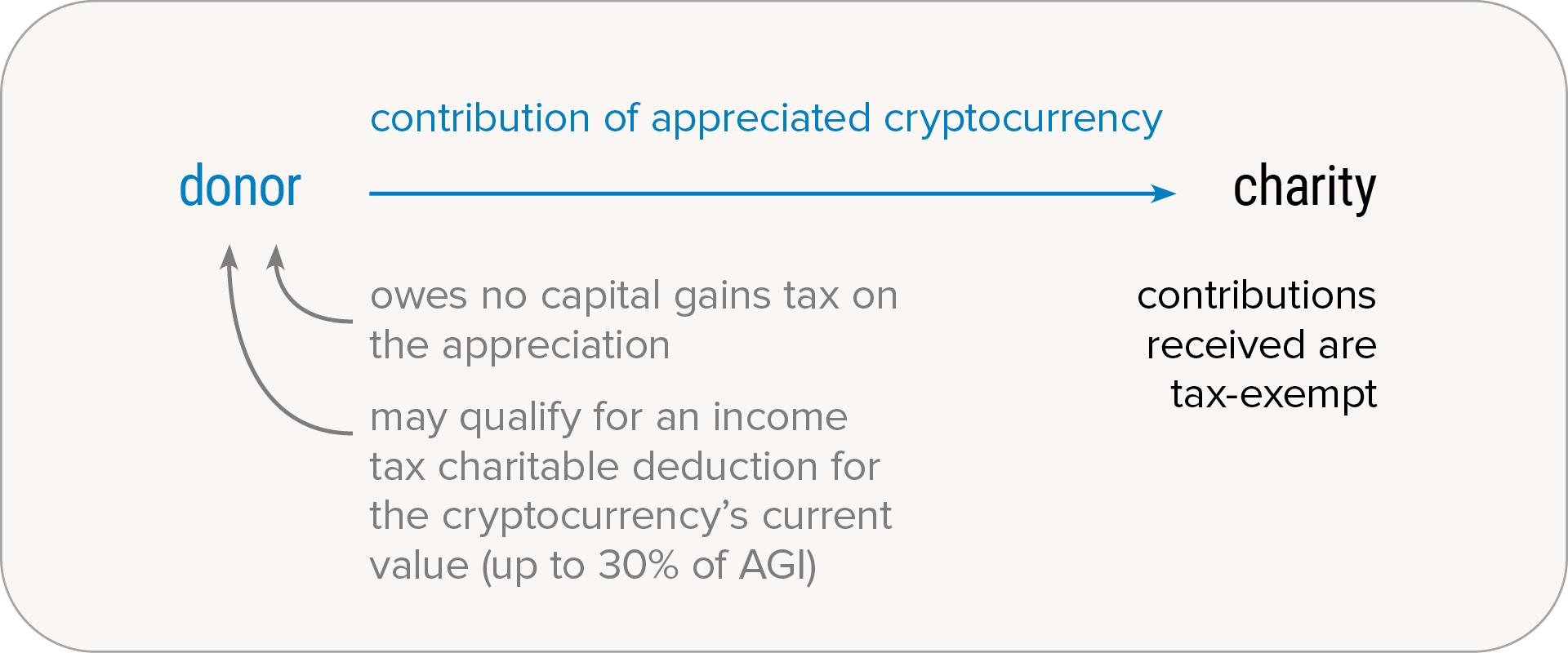 contribution of appreciated cryptocurrency

donor

charity

owes no capital gains tax on the appreciation

may qualify for an income tax charitable deduction for the cryptocurrency’s current value (up to 30% of AGI)

contributions received are tax-exempt